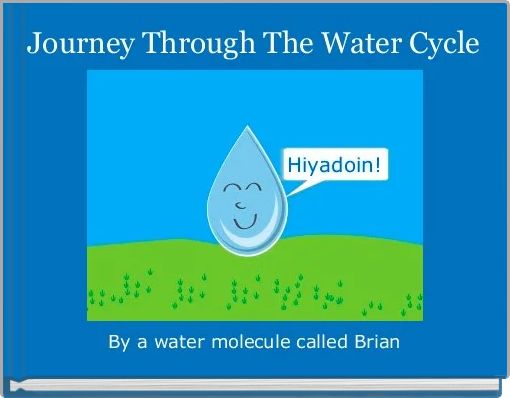 Journey Through The Water Cycle

Hiyadoin!

By a water molecule called Brian